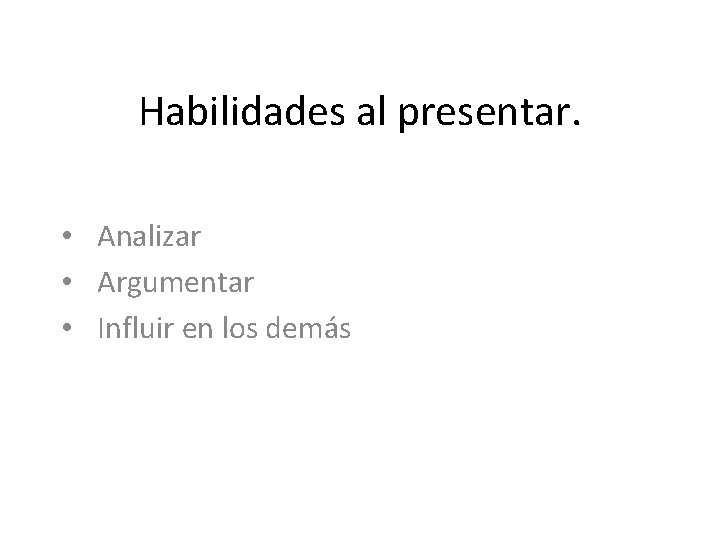 Habilidades al presentar.

• Analizar
• Argumentar
• Influir en los demás